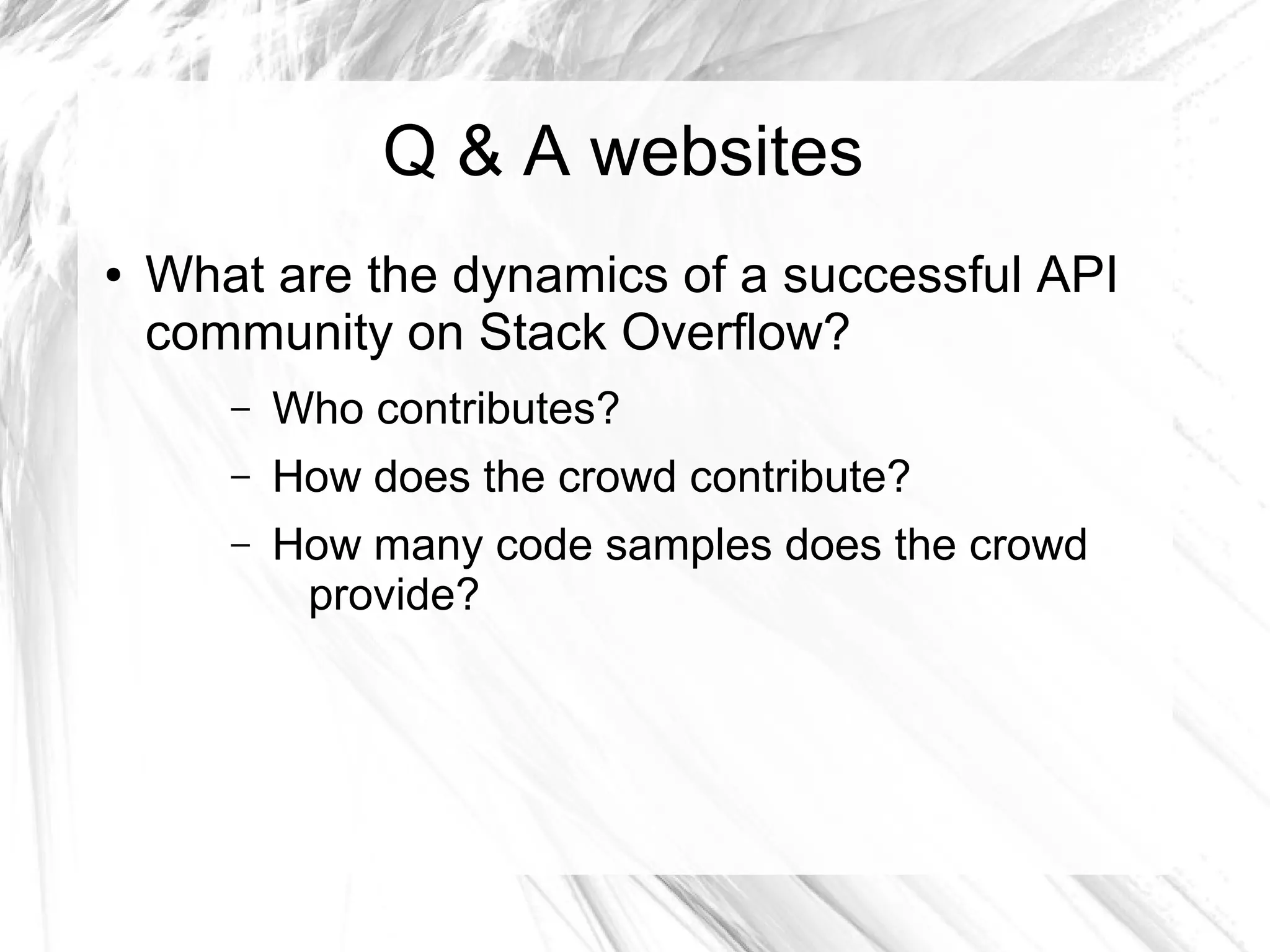 Q & A websites

• What are the dynamics of a successful API community on Stack Overflow?

– Who contributes?

– How does the crowd contribute?

– How many code samples does the crowd provide?